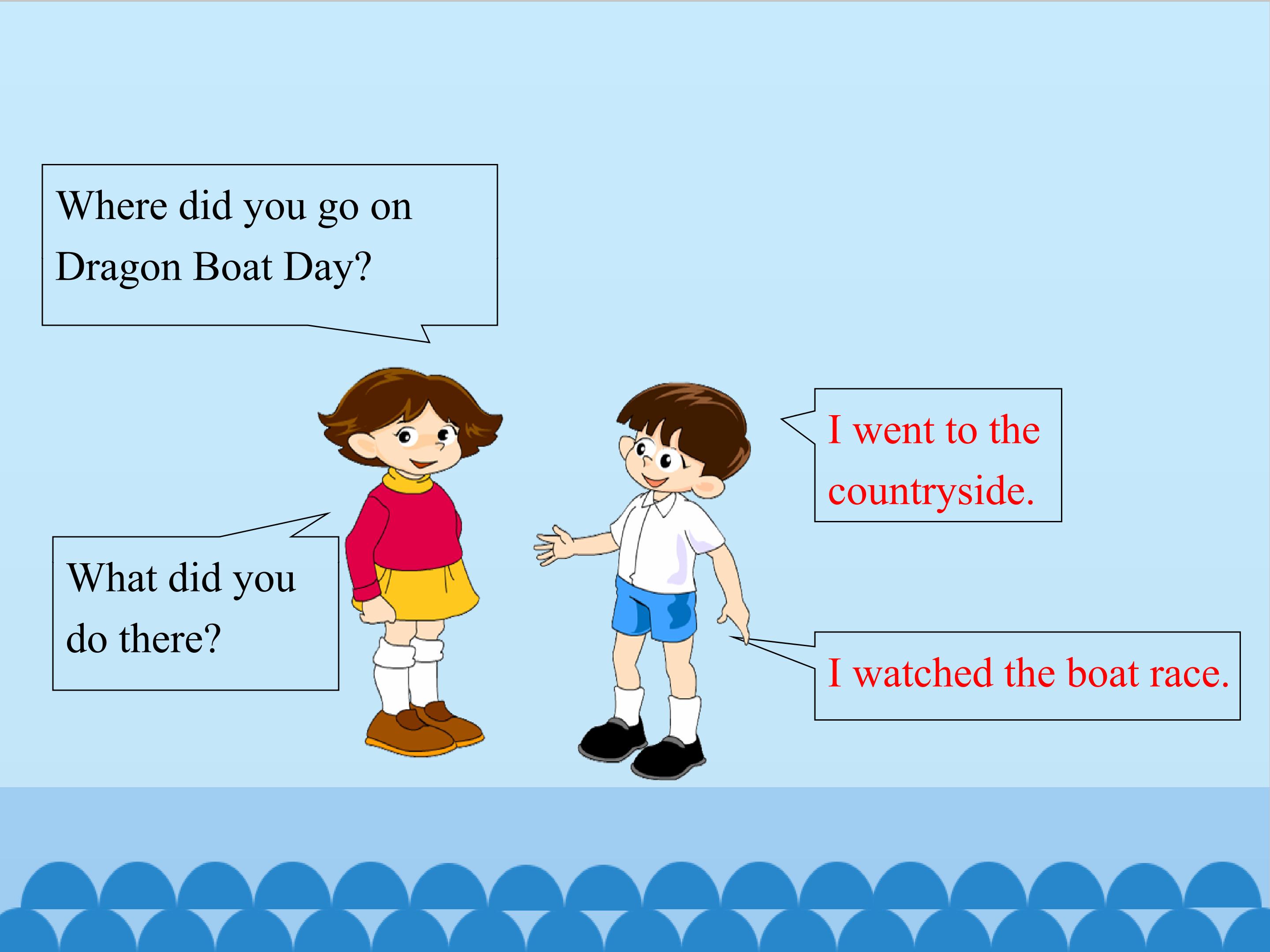 Where did you go on Dragon Boat Day?

I went to the countryside.

What did you do there?

I watched the boat race.